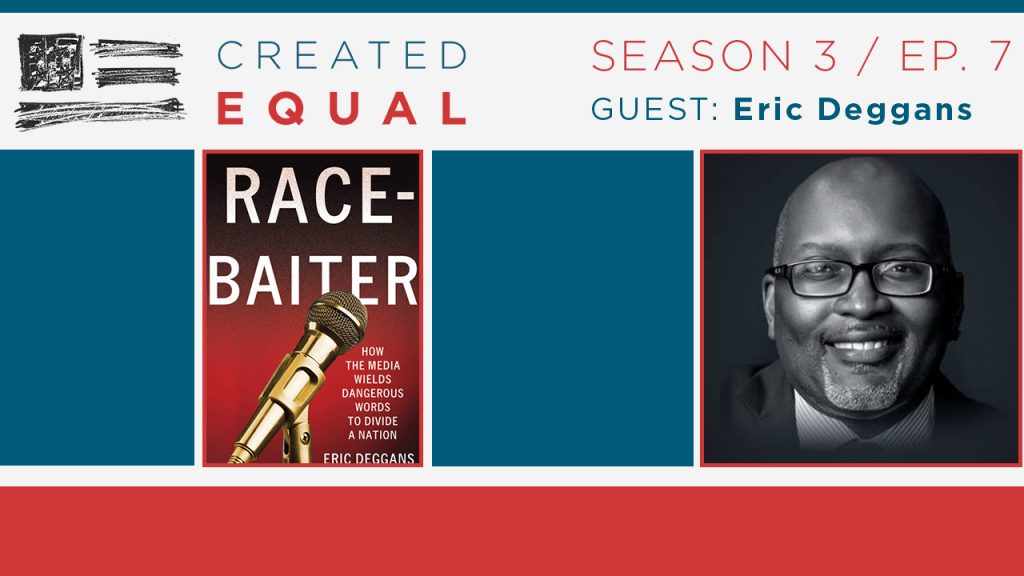 CREATED
EQUAL

SEASON 3 / EP. 7
GUEST: Eric Deggans

RACE-BAITER

HOW THE MEDIA WIELDS DANGEROUS WORDS TO DIVIDE A NATION

ERIC DEGGANS